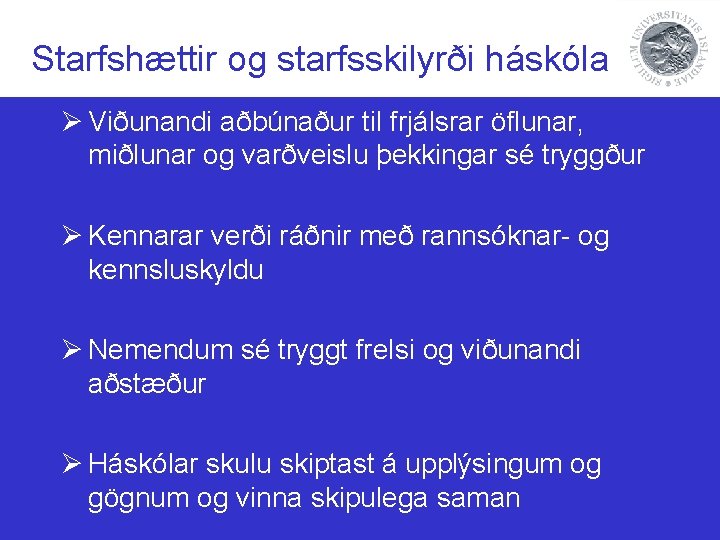 Starfshættir og starfsskilyrði háskóla

SIGILLUM UNIVERSITATIS ISLANDIAE

➢ Viðunandi aðbúnaður til frjálsrar öflunar, miðlunar og varðveislu þekkingar sé tryggður

➢ Kennarar verði ráðnir með rannsóknar- og kennsluskyldu

➢ Nemendum sé tryggt frelsi og viðunandi aðstæður

➢ Háskólar skulu skiptast á upplýsingum og gögnum og vinna skipulega saman